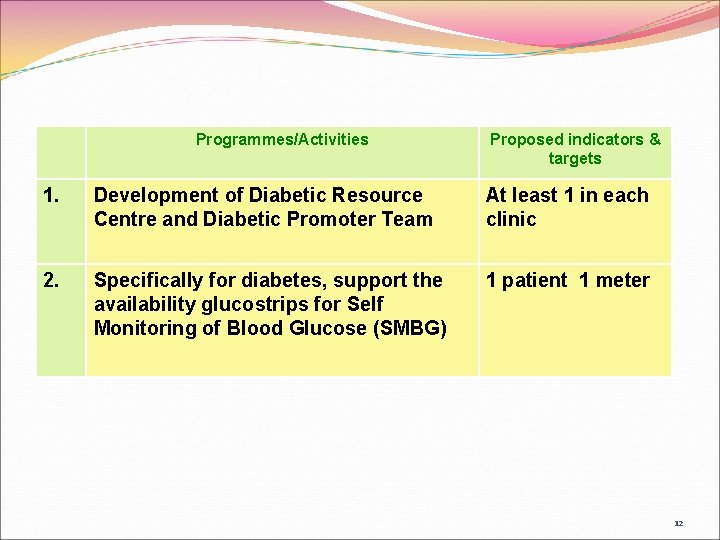 |  | Programmes/Activities | Proposed indicators & targets |
|---|---|---|
| 1. | Development of Diabetic Resource Centre and Diabetic Promoter Team | At least 1 in each clinic |
| 2. | Specifically for diabetes, support the availability glucostrips for Self Monitoring of Blood Glucose (SMBG) | 1 patient 1 meter |

12